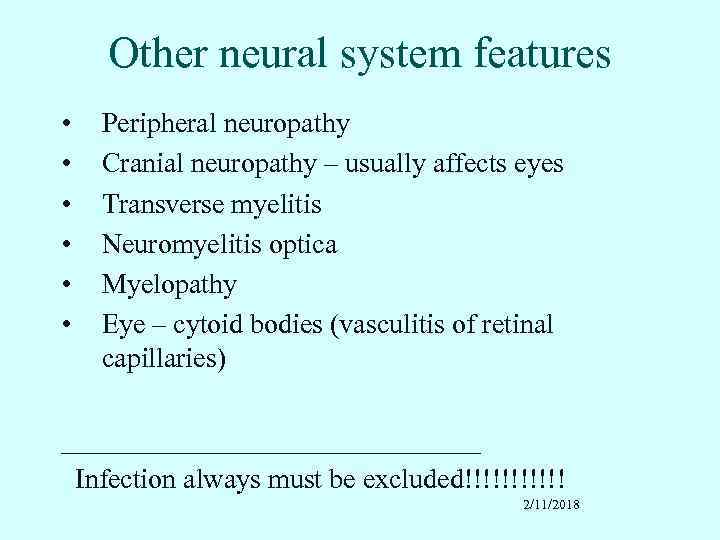 Other neural system features

• Peripheral neuropathy
• Cranial neuropathy – usually affects eyes
• Transverse myelitis
• Neuromyelitis optica
• Myelopathy
• Eye – cytoid bodies (vasculitis of retinal capillaries)

Infection always must be excluded!!!!!!!!!!!

2/11/2018